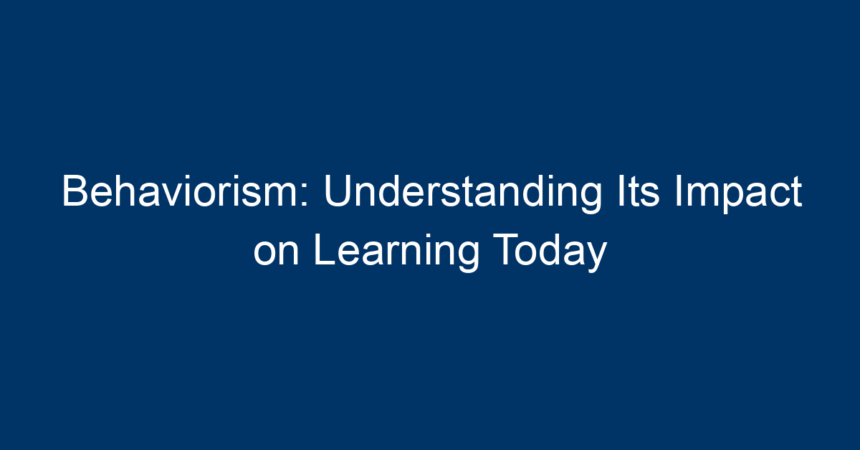 Behaviorism: Understanding Its Impact on Learning Today